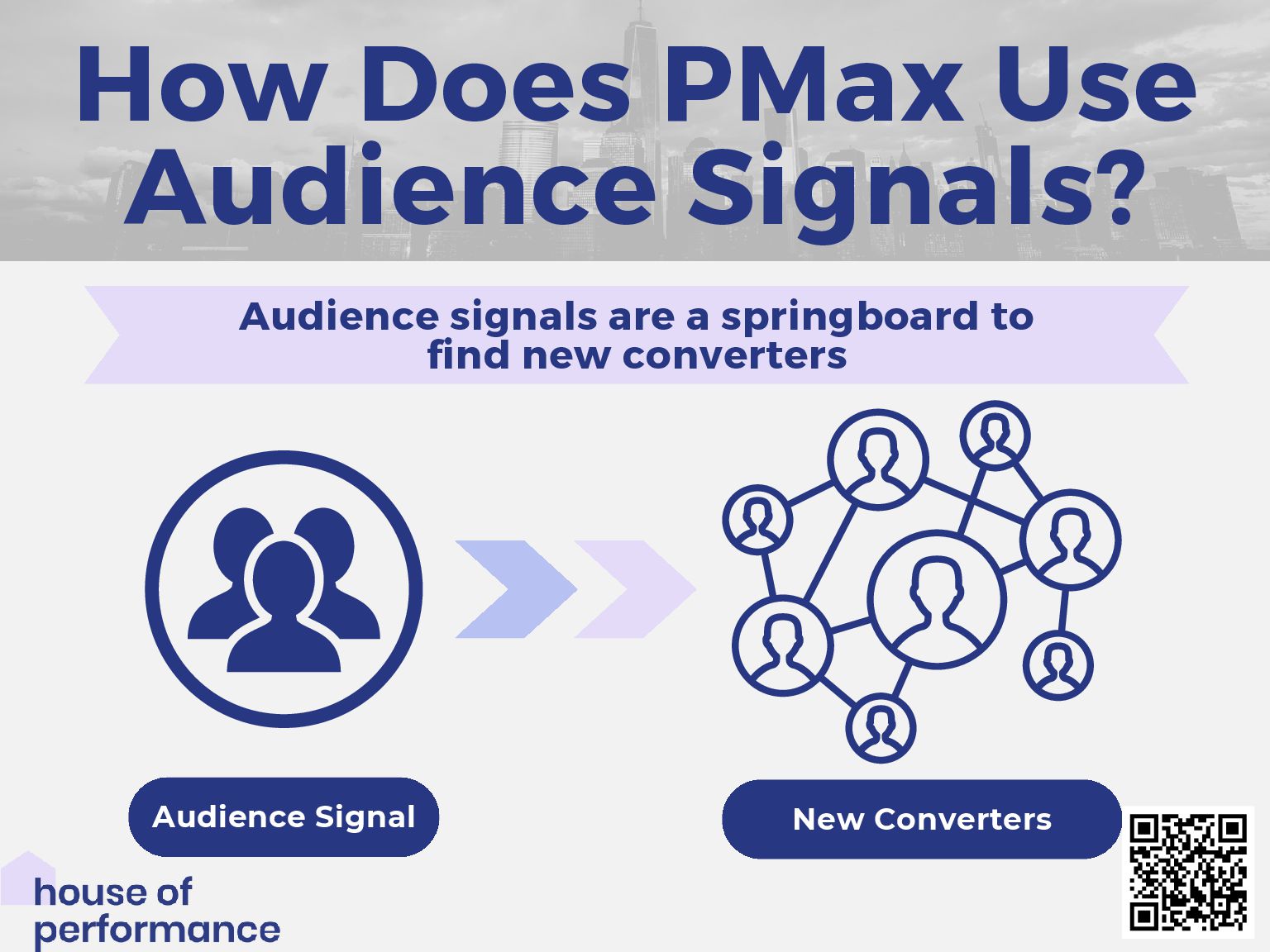 How Does PMax Use Audience Signals?

Audience signals are a springboard to find new converters

Audience Signal

New Converters

house of performance